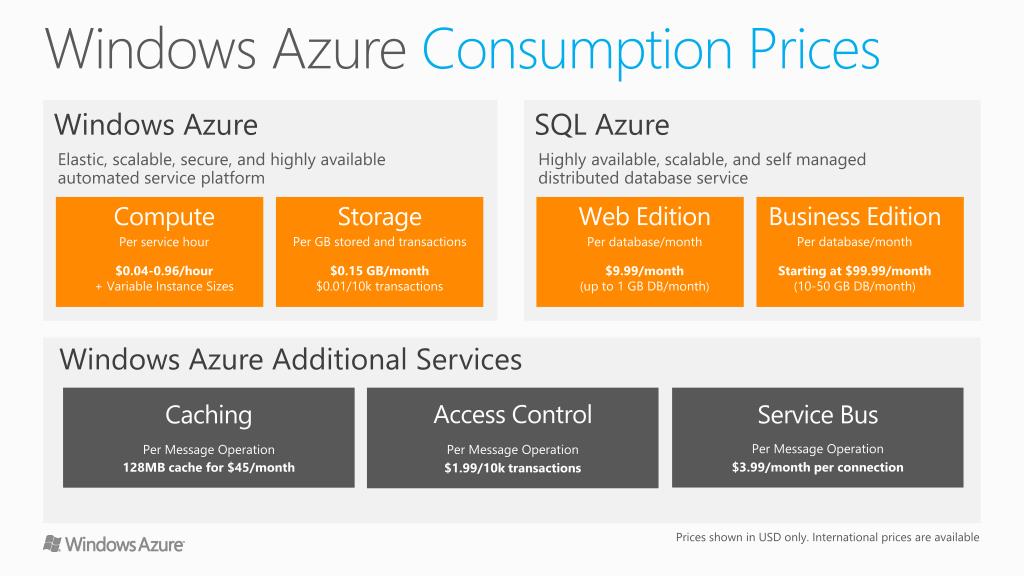 Windows Azure Consumption Prices

Windows Azure

Elastic, scalable, secure, and highly available automated service platform

Compute

Per service hour

$0.04-0.96/hour
+ Variable Instance Sizes

Storage

Per GB stored and transactions

$0.15 GB/month
$0.01/10k transactions

SQL Azure

Highly available, scalable, and self managed distributed database service

Web Edition

Per database/month

$9.99/month
(up to 1 GB DB/month)

Business Edition

Per database/month

Starting at $99.99/month
(10-50 GB DB/month)

Windows Azure Additional Services

Caching

Per Message Operation
128MB cache for $45/month

Access Control

Per Message Operation
$1.99/10k transactions

Service Bus

Per Message Operation
$3.99/month per connection

Windows Azure

Prices shown in USD only. International prices are available